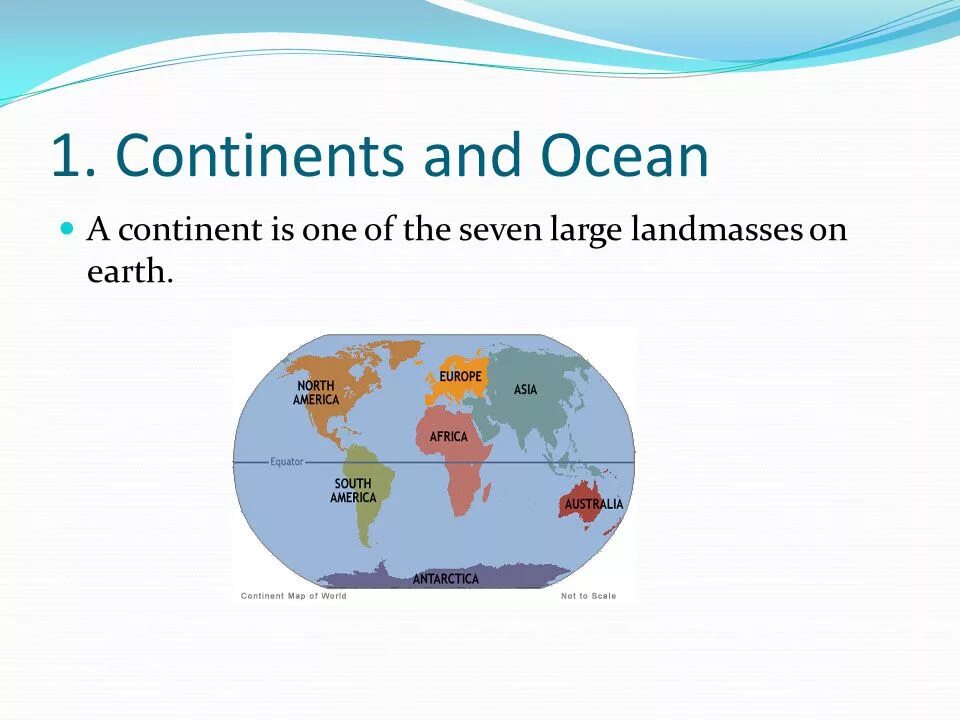 1. Continents and Ocean

A continent is one of the seven large landmasses on earth.

NORTH AMERICA
EUROPE
ASIA
AFRICA
Equator
SOUTH AMERICA
AUSTRALIA
ANTARCTICA
Continent Map of World
Not to Scale